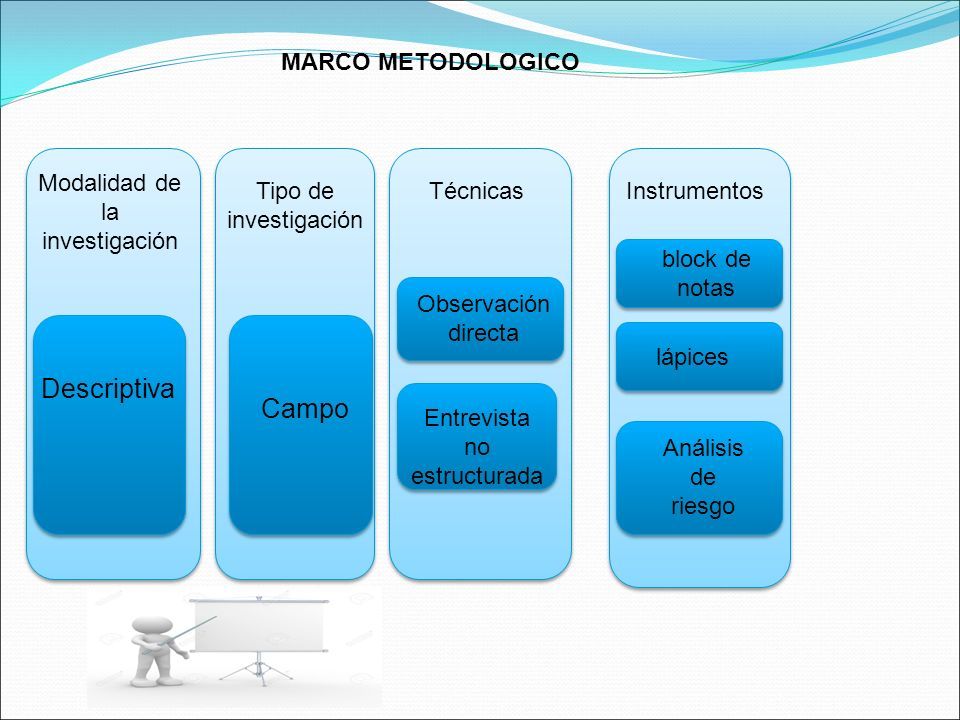 MARCO METODOLOGICO

Modalidad de la investigación

Descriptiva

Tipo de investigación

Campo

Técnicas

Observación directa

Entrevista no estructurada

Instrumentos

block de notas

lápices

Análisis de riesgo